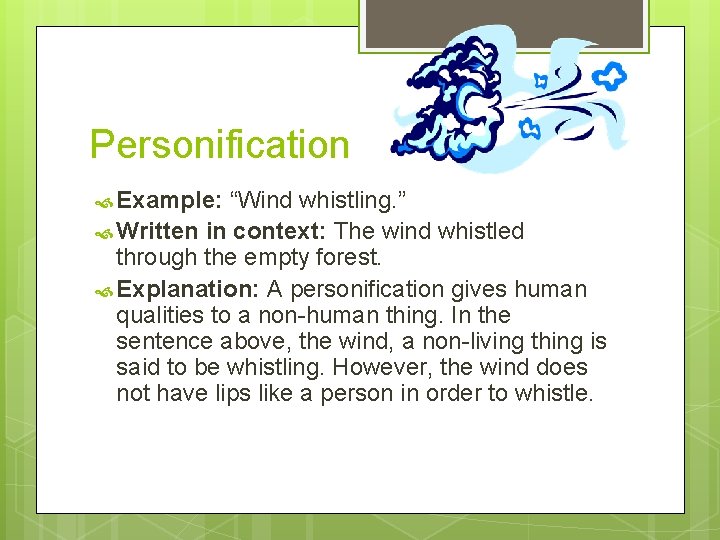 Personification

Example: “Wind whistling.”

Written in context: The wind whistled through the empty forest.

Explanation: A personification gives human qualities to a non-human thing. In the sentence above, the wind, a non-living thing is said to be whistling. However, the wind does not have lips like a person in order to whistle.